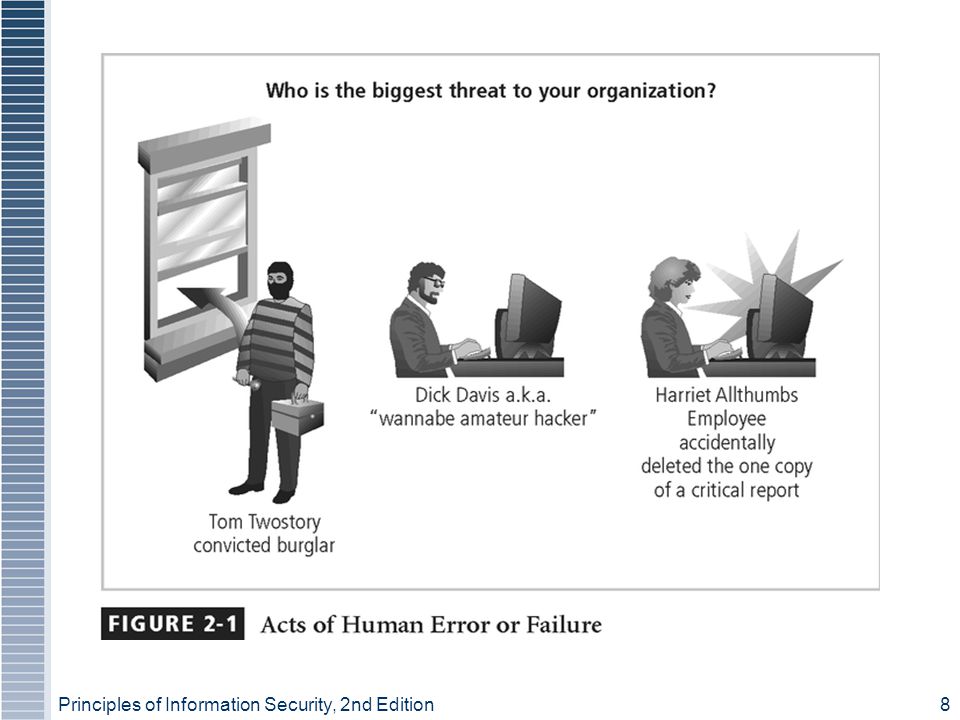 Who is the biggest threat to your organization?

Tom Twostory
convicted burglar

Dick Davis a.k.a.
"wannabe amateur hacker"

Harriet Allthumbs
Employee
accidentally
deleted the one copy
of a critical report

FIGURE 2-1 Acts of Human Error or Failure

Principles of Information Security, 2nd Edition

8